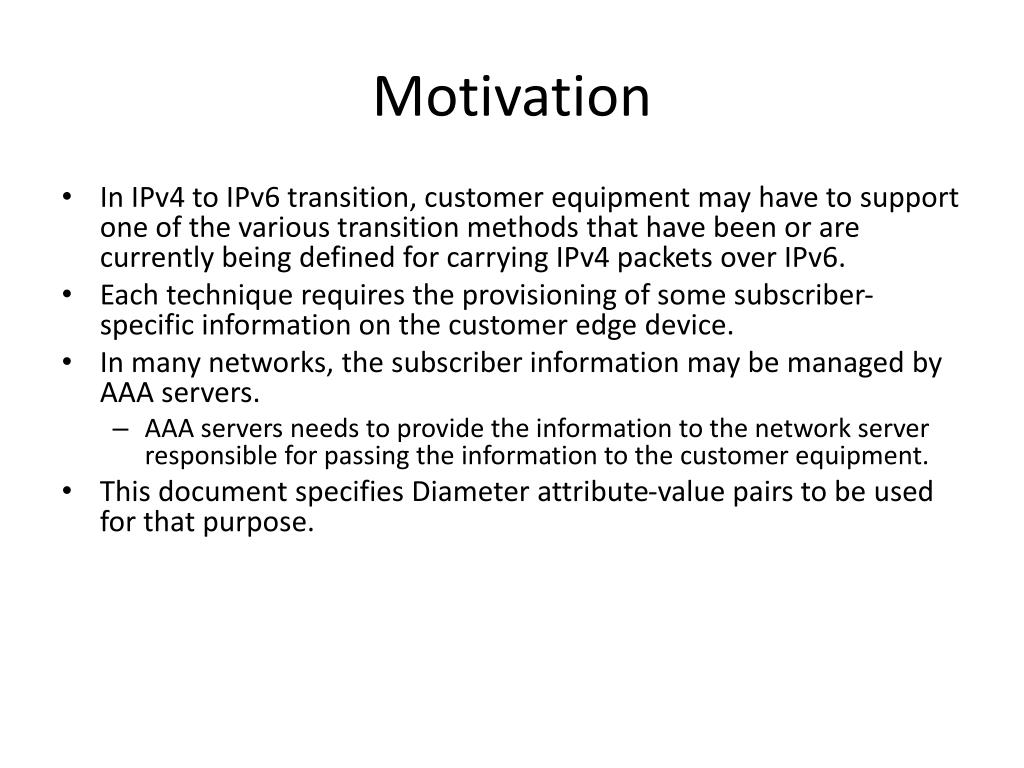 Motivation

• In IPv4 to IPv6 transition, customer equipment may have to support one of the various transition methods that have been or are currently being defined for carrying IPv4 packets over IPv6.
• Each technique requires the provisioning of some subscriber-specific information on the customer edge device.
• In many networks, the subscriber information may be managed by AAA servers.
– AAA servers needs to provide the information to the network server responsible for passing the information to the customer equipment.
• This document specifies Diameter attribute-value pairs to be used for that purpose.